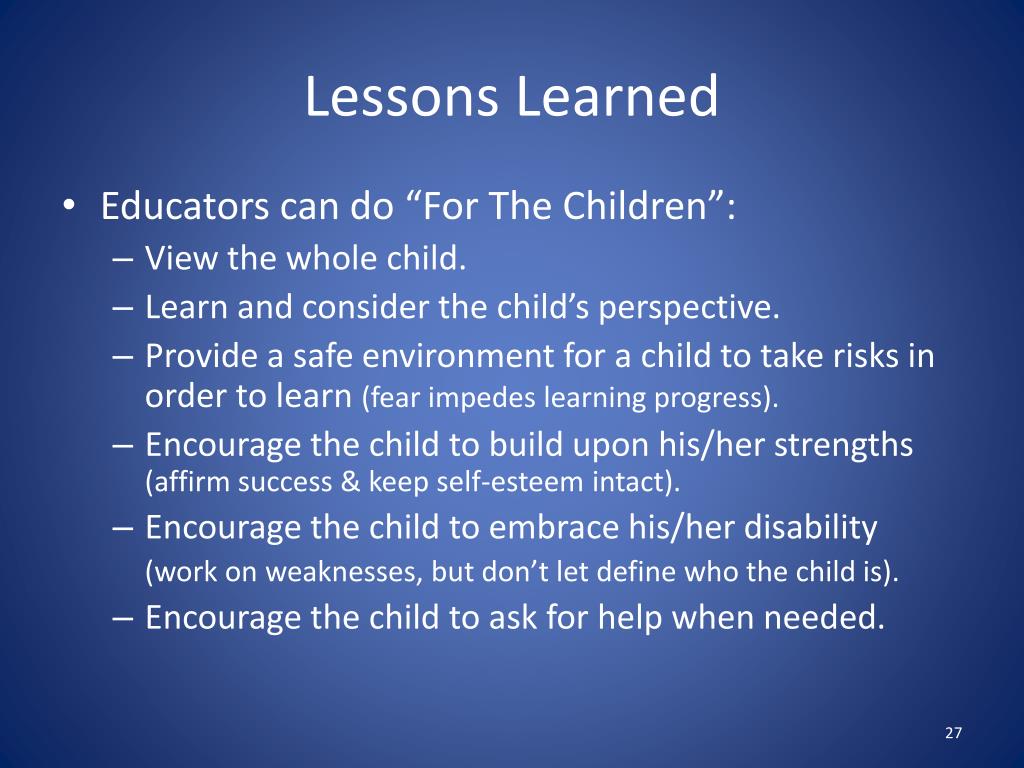 Lessons Learned

• Educators can do “For The Children”:
– View the whole child.
– Learn and consider the child’s perspective.
– Provide a safe environment for a child to take risks in order to learn (fear impedes learning progress).
– Encourage the child to build upon his/her strengths (affirm success & keep self-esteem intact).
– Encourage the child to embrace his/her disability (work on weaknesses, but don’t let define who the child is).
– Encourage the child to ask for help when needed.

27